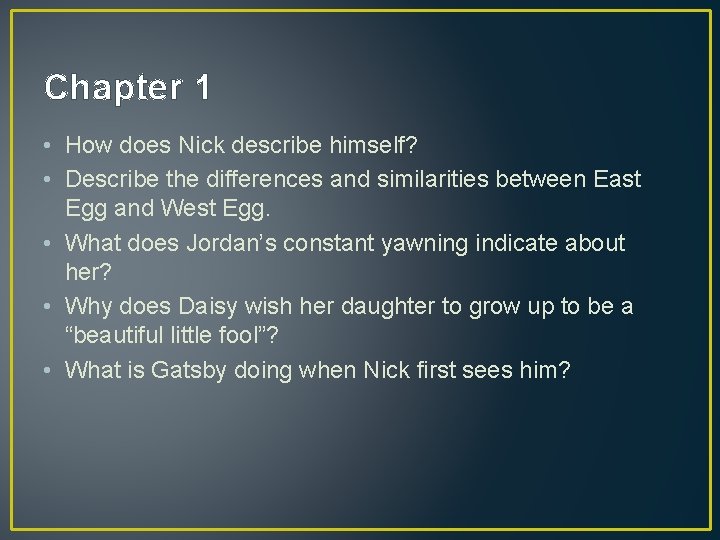 Chapter 1

• How does Nick describe himself?
• Describe the differences and similarities between East Egg and West Egg.
• What does Jordan’s constant yawning indicate about her?
• Why does Daisy wish her daughter to grow up to be a “beautiful little fool”?
• What is Gatsby doing when Nick first sees him?